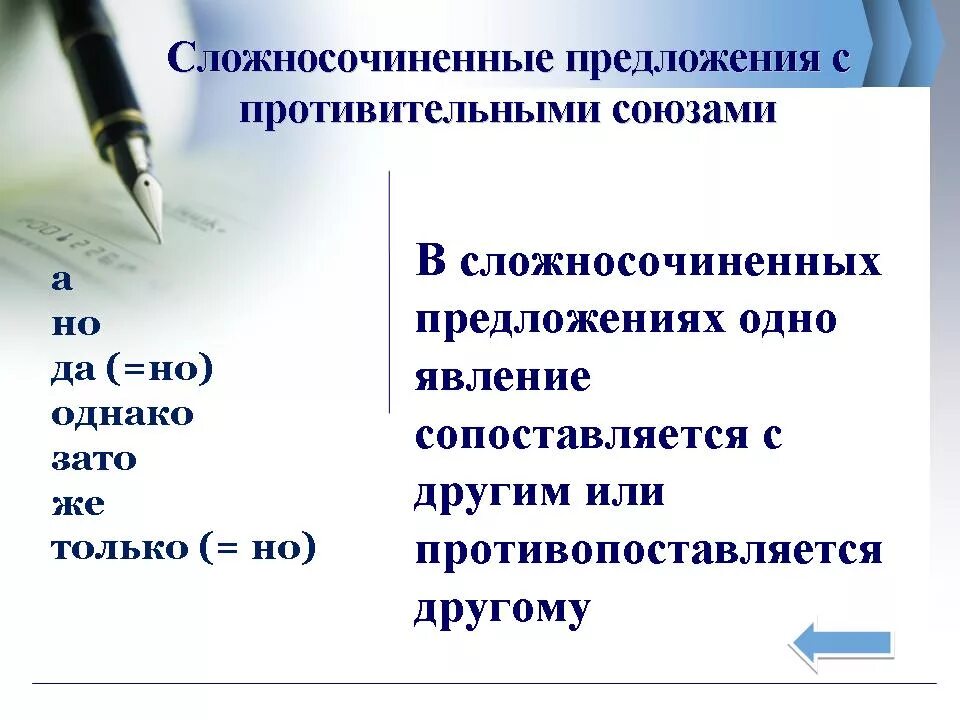 Сложносочиненные предложения с противительными союзами

а
но
да (=но)
однако
зато
же
только (= но)

В сложносочиненных предложениях одно явление сопоставляется с другим или противопоставляется другому